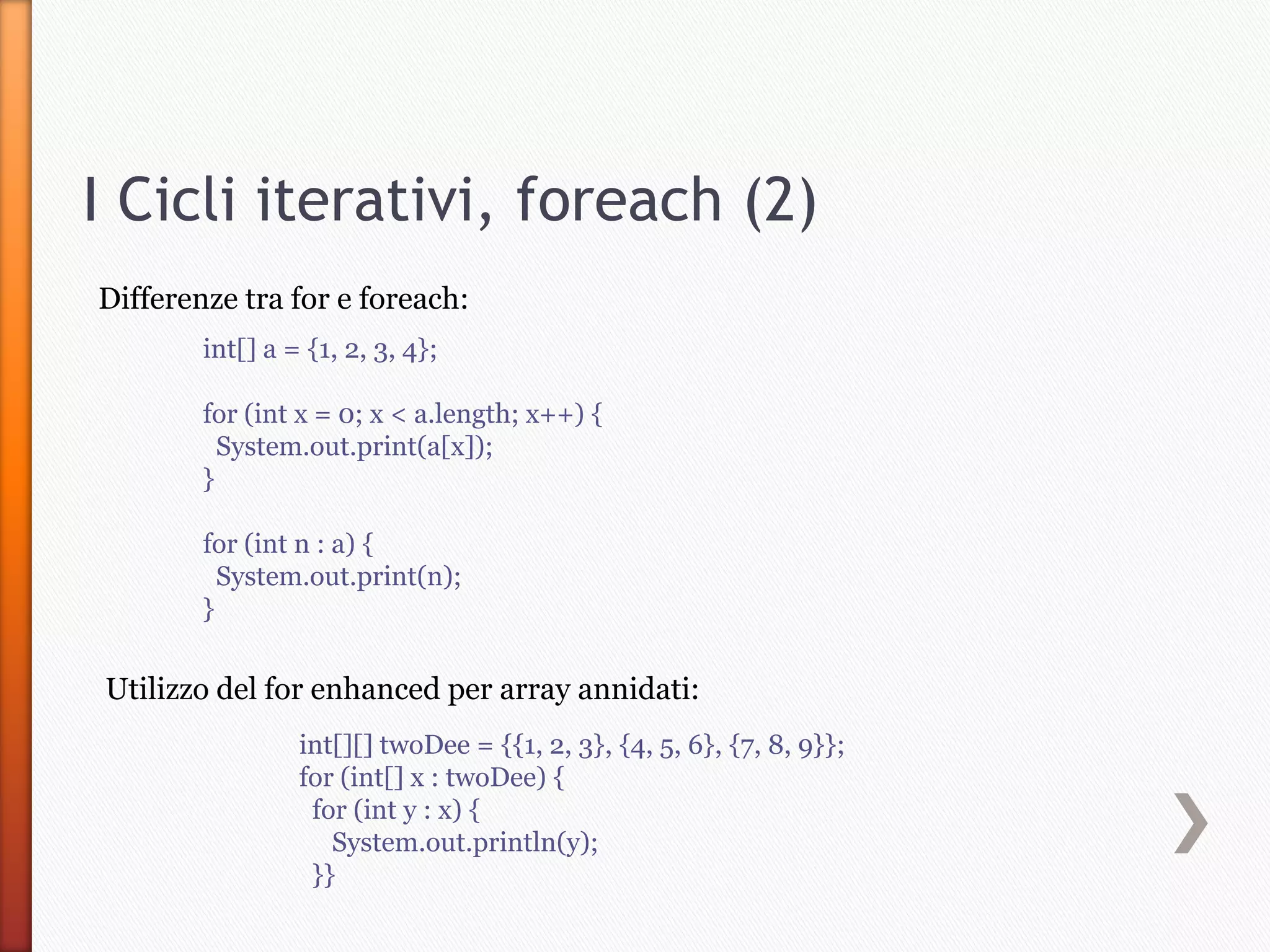 I Cicli iterativi, foreach (2)

Differenze tra for e foreach:

int[] a = {1, 2, 3, 4};

for (int x = 0; x < a.length; x++) {
System.out.print(a[x]);
}

for (int n : a) {
System.out.print(n);
}

Utilizzo del for enhanced per array annidati:

int[][] twoDee = {{1, 2, 3}, {4, 5, 6}, {7, 8, 9}};
for (int[] x : twoDee) {
for (int y : x) {
System.out.println(y);
}}